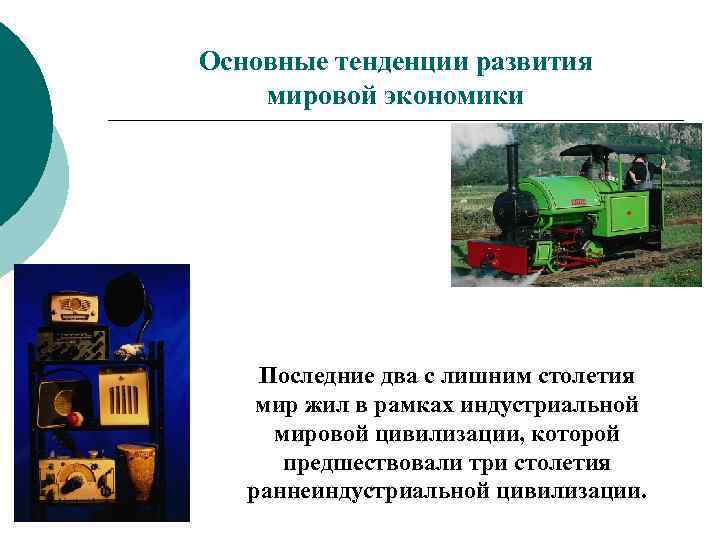 Основные тенденции развития мировой экономики

Последние два с лишним столетия мир жил в рамках индустриальной мировой цивилизации, которой предшествовали три столетия раннеиндустриальной цивилизации.